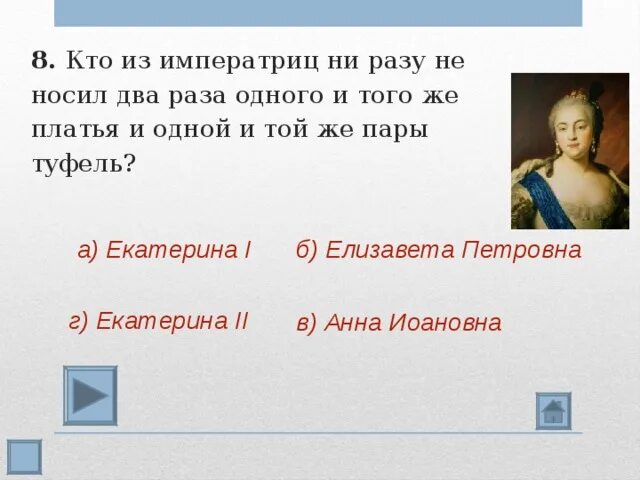 8. Кто из императриц ни разу не носил два раза одного и того же платья и одной и той же пары туфель?

а) Екатерина I

б) Елизавета Петровна

г) Екатерина II

в) Анна Иоановна